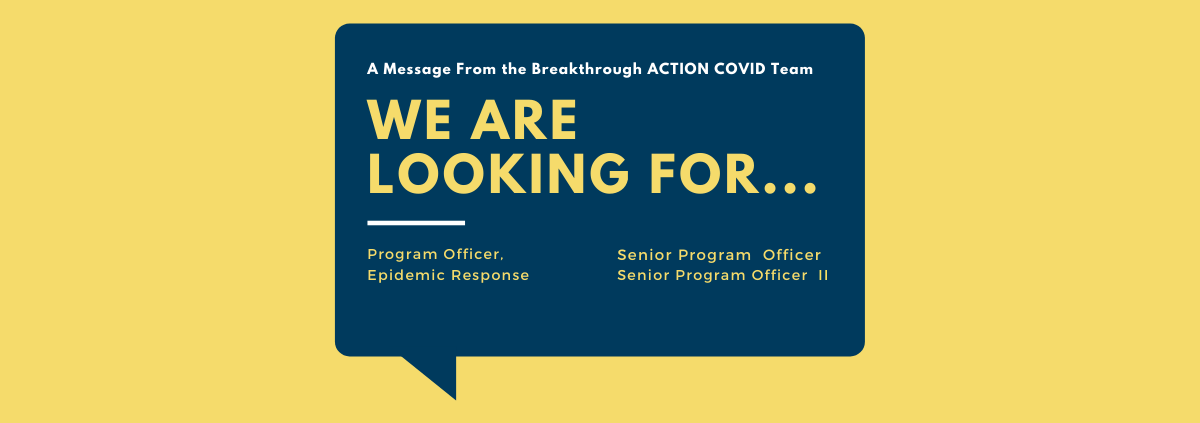 A Message From the Breakthrough ACTION COVID Team

WE ARE LOOKING FOR...

Program Officer, Epidemic Response

Senior Program Officer
Senior Program Officer II